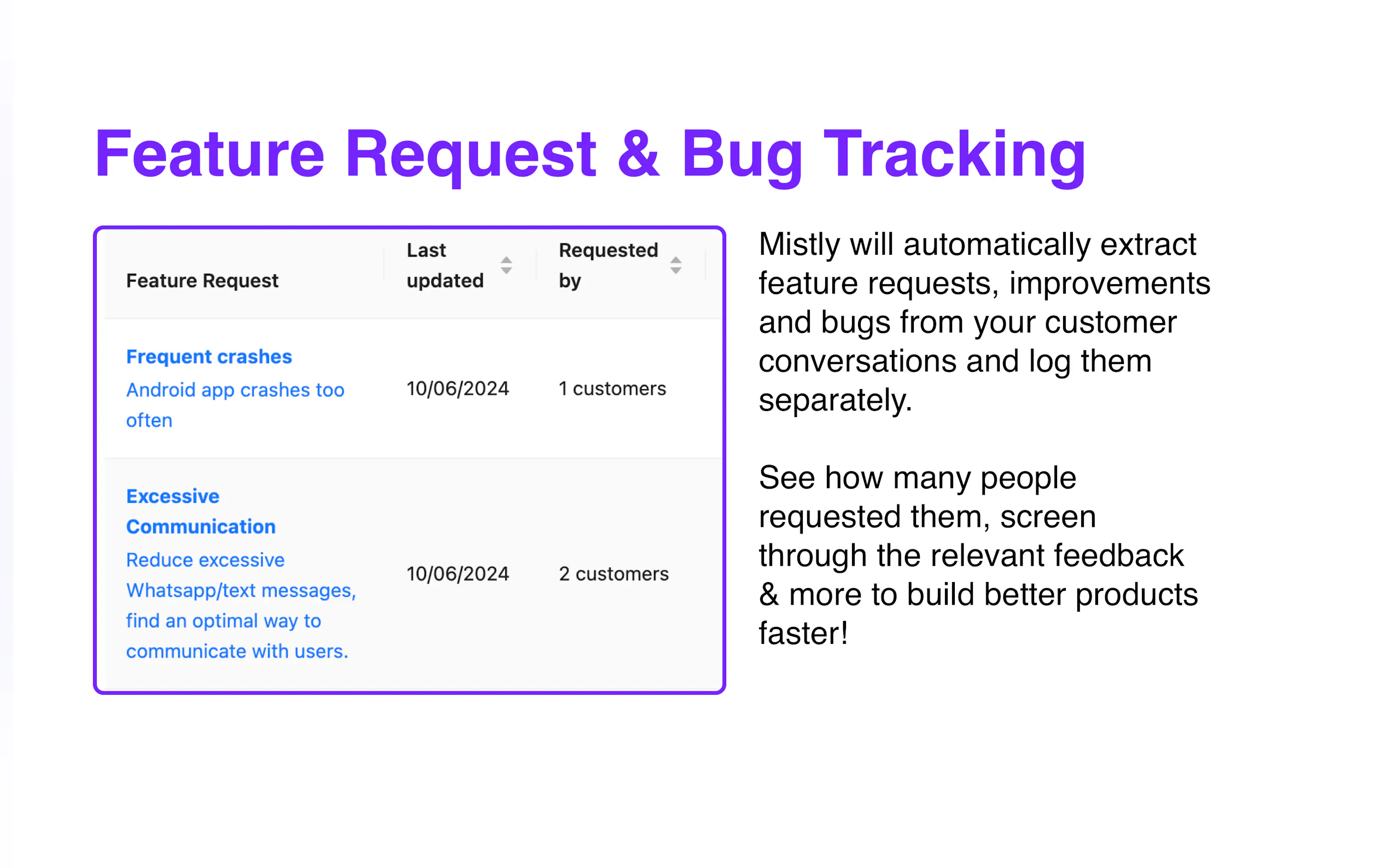 Feature Request & Bug Tracking

| Feature Request | Last updated | Requested by |
|---|---|---|
| Frequent crashes Android app crashes too often | 10/06/2024 | 1 customers |
| Excessive Communication Reduce excessive Whatsapp/text messages, find an optimal way to communicate with users. | 10/06/2024 | 2 customers |

Mistly will automatically extract feature requests, improvements and bugs from your customer conversations and log them separately.

See how many people requested them, screen through the relevant feedback & more to build better products faster!